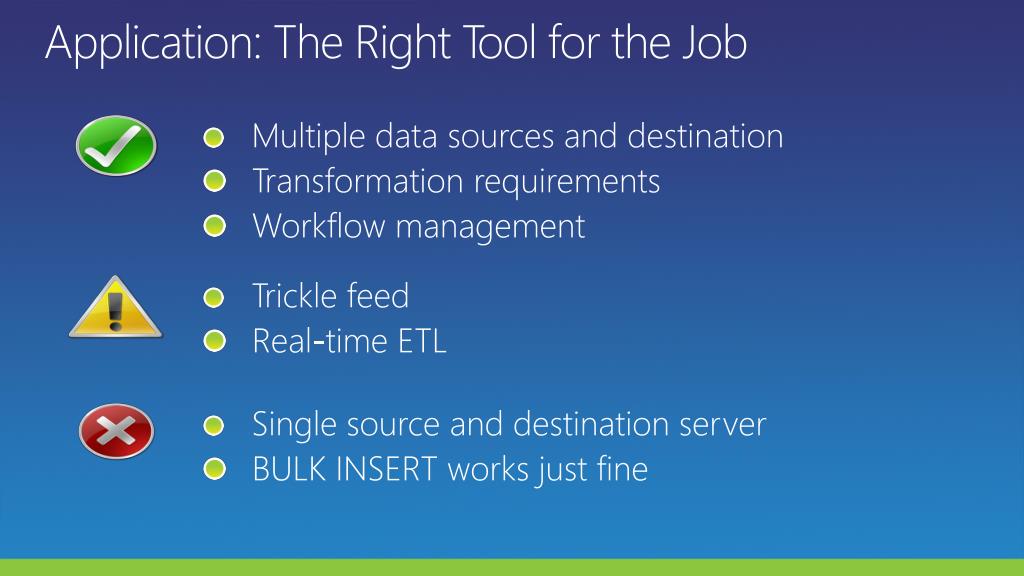 Application: The Right Tool for the Job

Multiple data sources and destination
Transformation requirements
Workflow management

Trickle feed
Real-time ETL

Single source and destination server
BULK INSERT works just fine